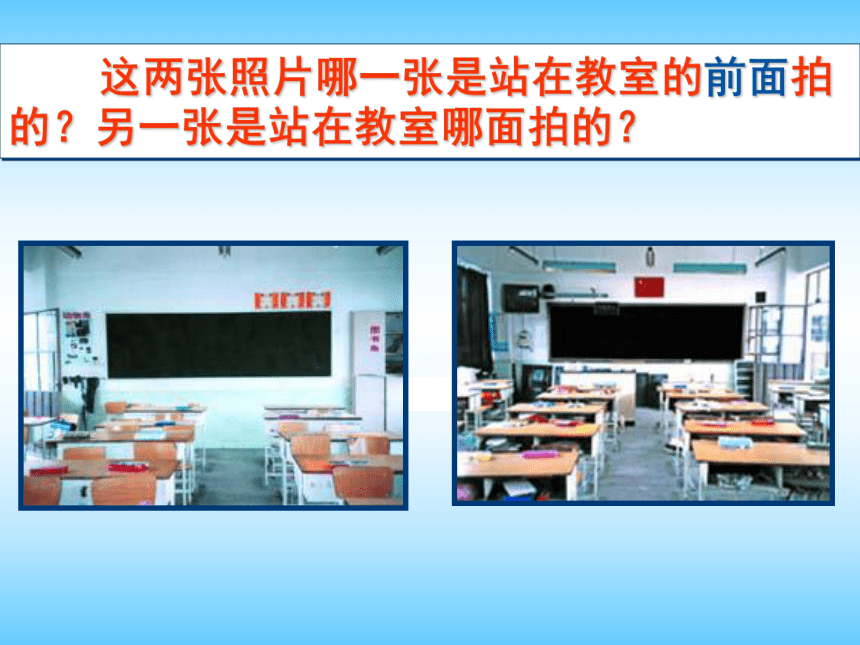 这两张照片哪一张是站在教室的前面拍的？另一张是站在教室哪面拍的？